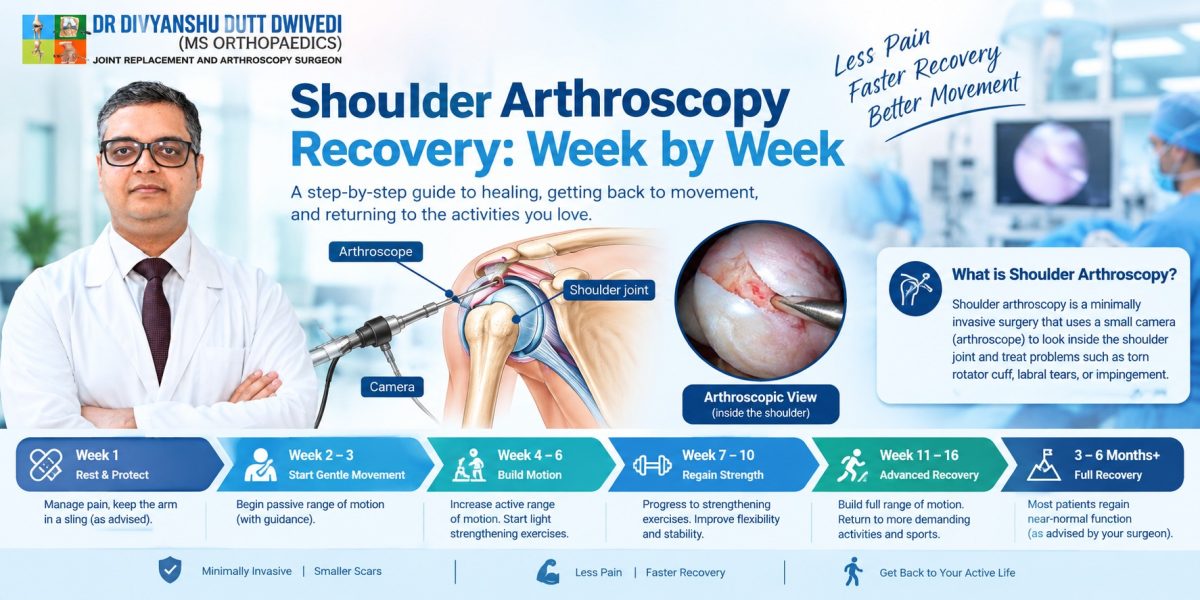 DR DIVYANSHU DUTT DWIVEDI
(MS ORTHOPAEDICS)
JOINT REPLACEMENT AND ARTHROSCOPY SURGEON

Less Pain
Faster Recovery
Better Movement

Shoulder Arthroscopy Recovery: Week by Week

A step-by-step guide to healing, getting back to movement, and returning to the activities you love.

Arthroscope
Shoulder joint
Camera

Arthroscopic View
(inside the shoulder)

What is Shoulder Arthroscopy?
Shoulder arthroscopy is a minimally invasive surgery that uses a small camera (arthroscope) to look inside the shoulder joint and treat problems such as torn rotator cuff, labral tears, or impingement.

Week 1
Rest & Protect
Manage pain, keep the arm in a sling (as advised).

Week 2 – 3
Start Gentle Movement
Begin passive range of motion (with guidance).

Week 4 – 6
Build Motion
Increase active range of motion. Start light strengthening exercises.

Week 7 – 10
Regain Strength
Progress to strengthening exercises. Improve flexibility and stability.

Week 11 – 16
Advanced Recovery
Build full range of motion. Return to more demanding activities and sports.

3 – 6 Months+
Full Recovery
Most patients regain near-normal function (as advised by your surgeon).

Minimally Invasive | Smaller Scars
Less Pain | Faster Recovery
Get Back to Your Active Life